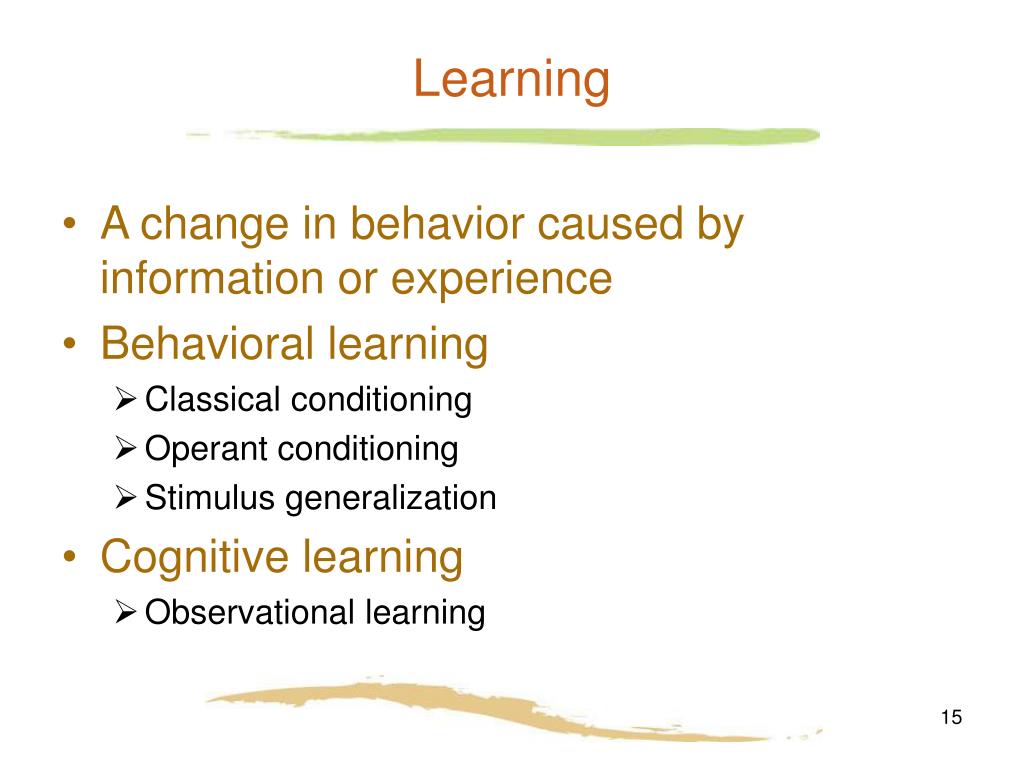 Learning

• A change in behavior caused by information or experience
• Behavioral learning
➢ Classical conditioning
➢ Operant conditioning
➢ Stimulus generalization
• Cognitive learning
➢ Observational learning

15